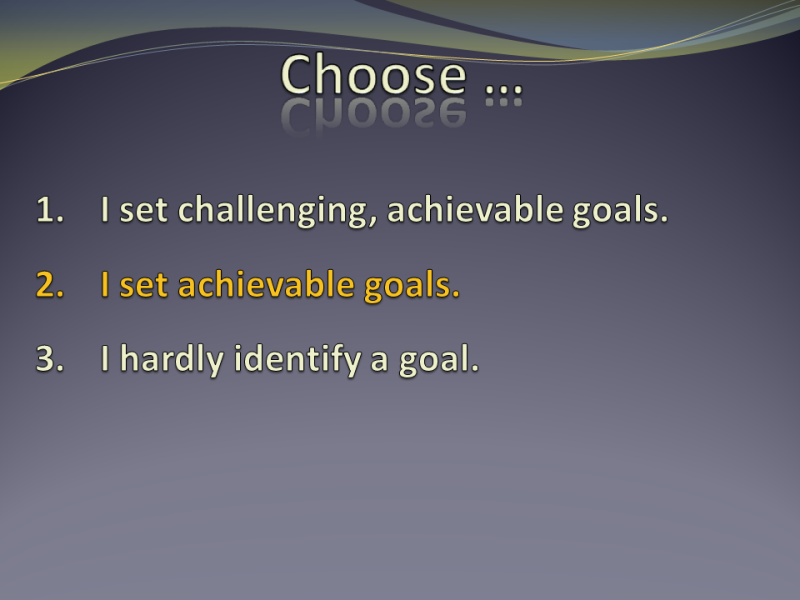 Choose …

1. I set challenging, achievable goals.

2. I set achievable goals.

3. I hardly identify a goal.